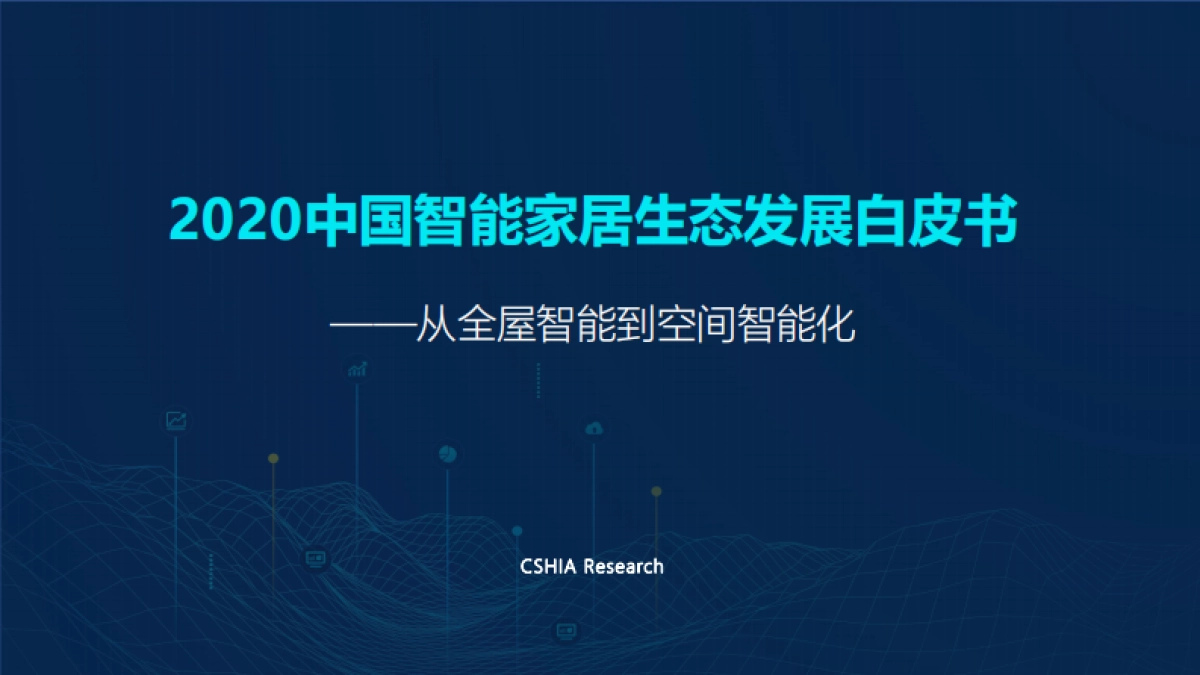 2020中国智能家居生态发展白皮书

——从全屋智能到空间智能化

CSHIA Research